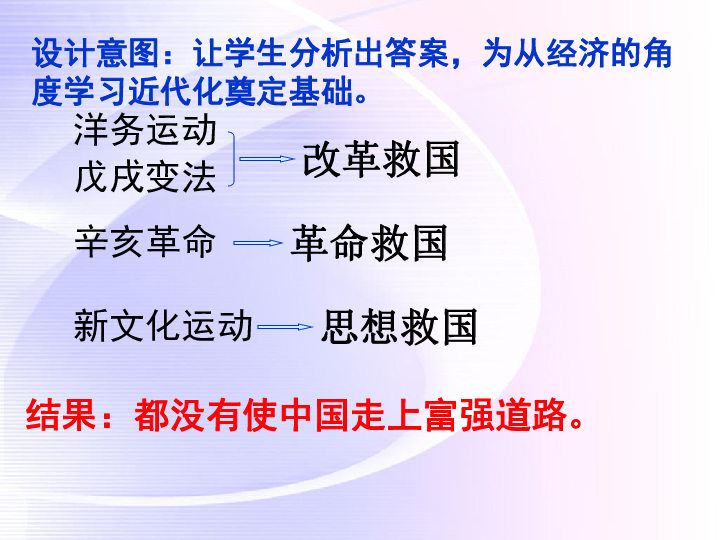 设计意图：让学生分析出答案，为从经济的角度学习近代化奠定基础。

洋务运动
戊戌变法
改革救国

辛亥革命
革命救国

新文化运动
思想救国

结果：都没有使中国走上富强道路。